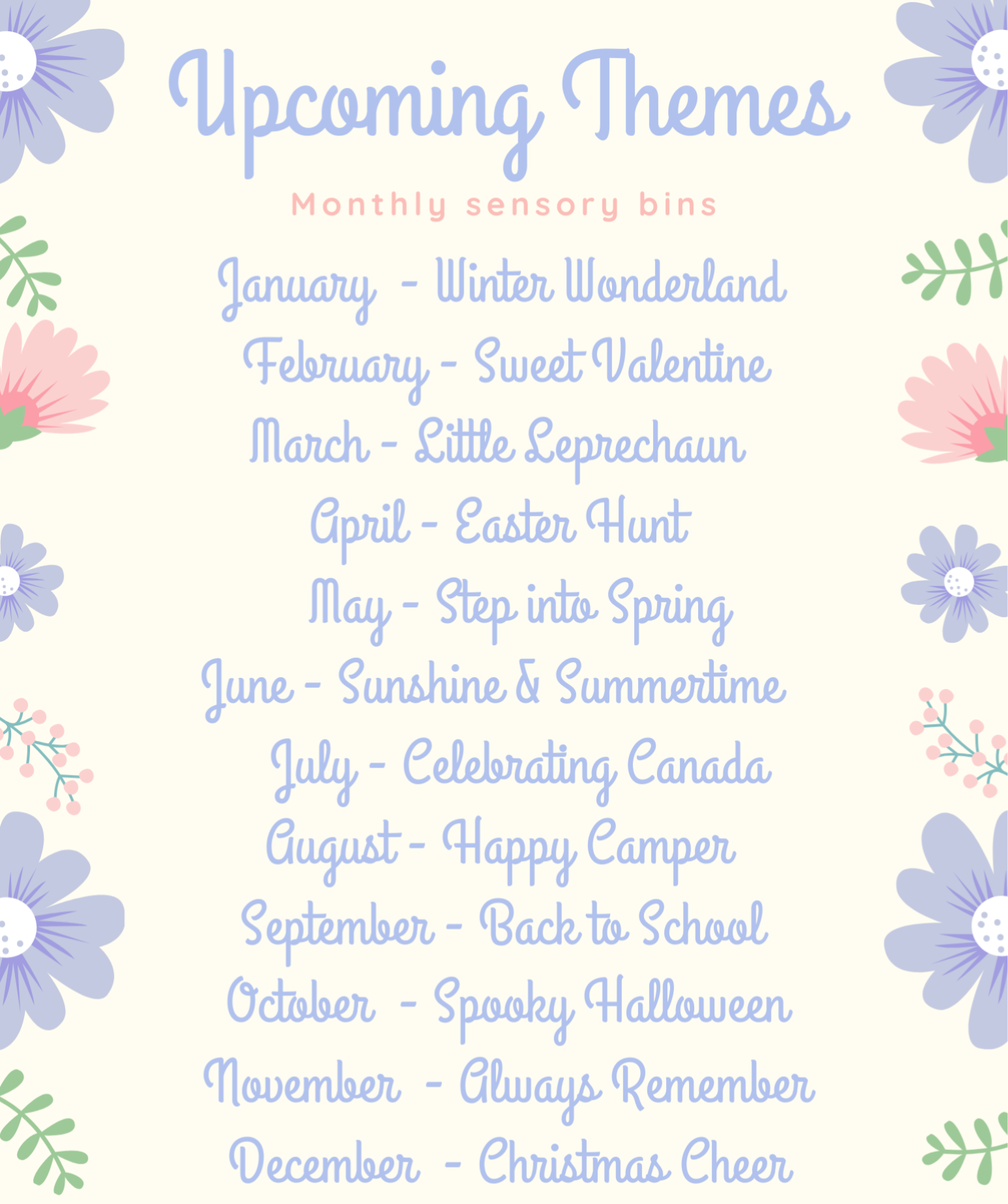 Upcoming Themes

Monthly sensory bins

January - Winter Wonderland
February - Sweet Valentine
March - Little Leprechaun
April - Easter Hunt
May - Step into Spring
June - Sunshine & Summertime
July - Celebrating Canada
August - Happy Camper
September - Back to School
October - Spooky Halloween
November - Always Remember
December - Christmas Cheer